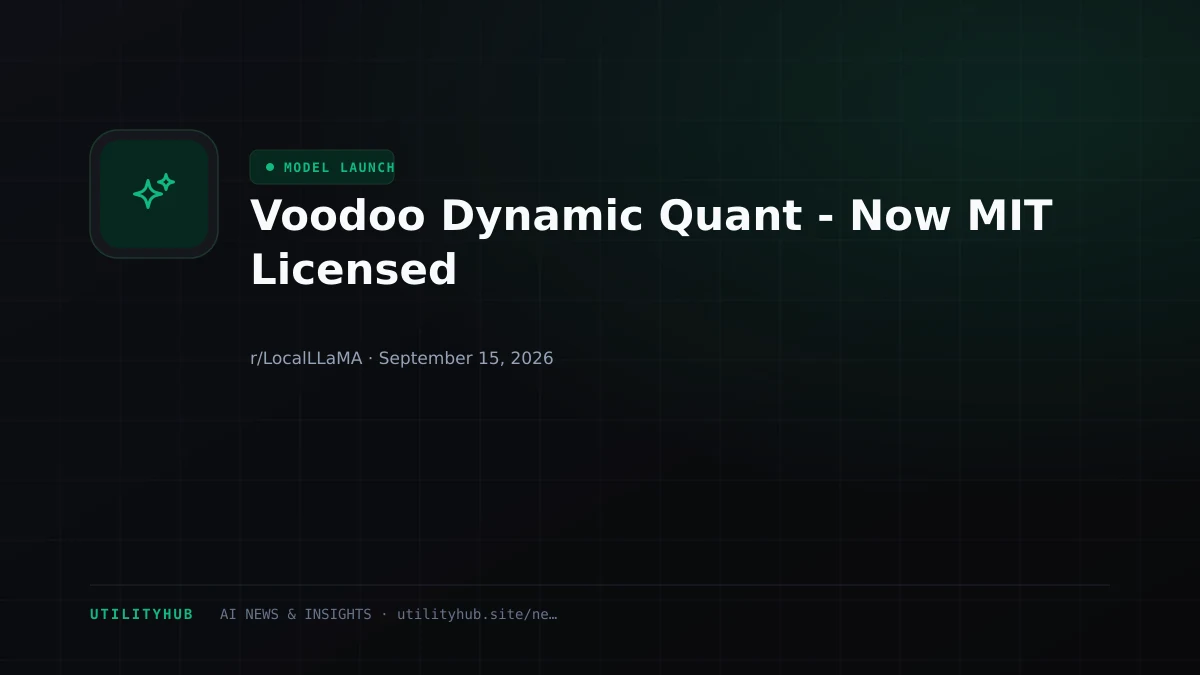 MODEL LAUNCH

Voodoo Dynamic Quant - Now MIT Licensed

r/LocalLLaMA · September 15, 2026

UTILITYHUB AI NEWS & INSIGHTS · utilityhub.site/ne…